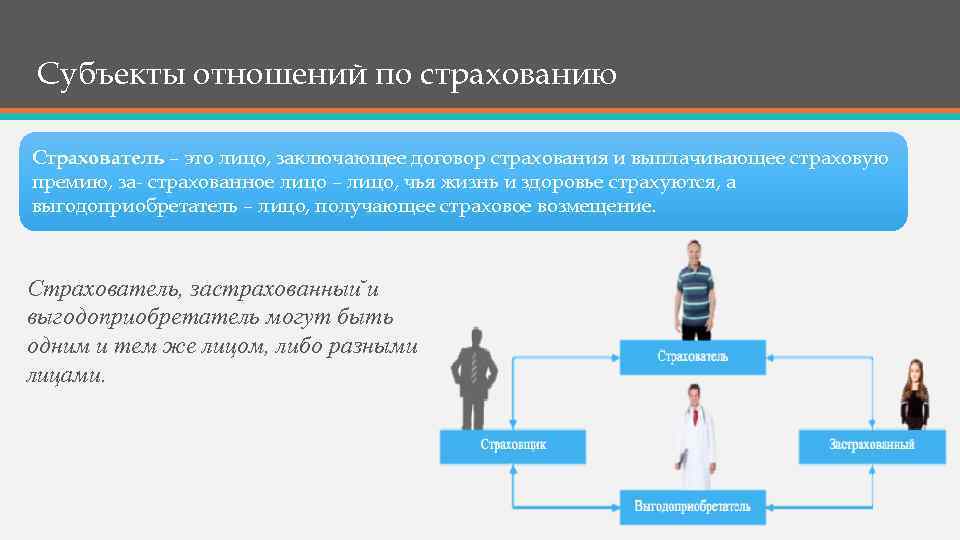 Субъекты отношений по страхованию

Страхователь – это лицо, заключающее договор страхования и выплачивающее страховую премию, за- страхованное лицо – лицо, чья жизнь и здоровье страхуются, а выгодоприобретатель – лицо, получающее страховое возмещение.

Страхователь, застрахованный и выгодоприобретатель могут быть одним и тем же лицом, либо разными лицами.

Страхователь

Страховщик

Застрахованный

Выгодоприобретатель